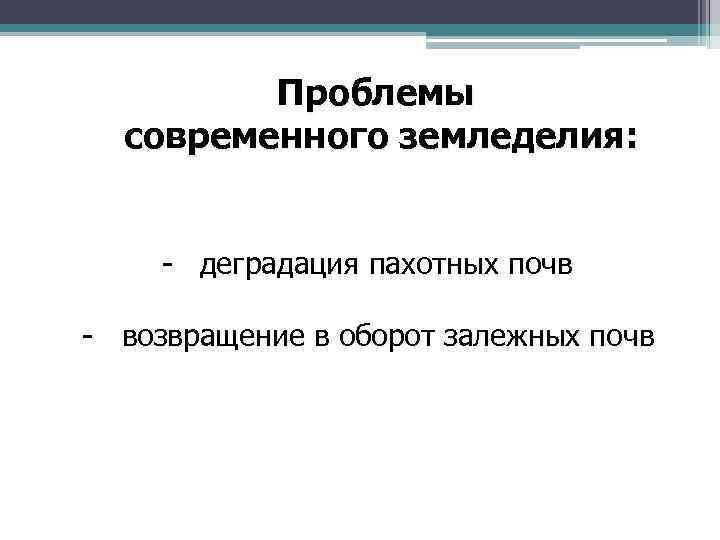 Проблемы современного земледелия:

- деградация пахотных почв

- возвращение в оборот залежных почв